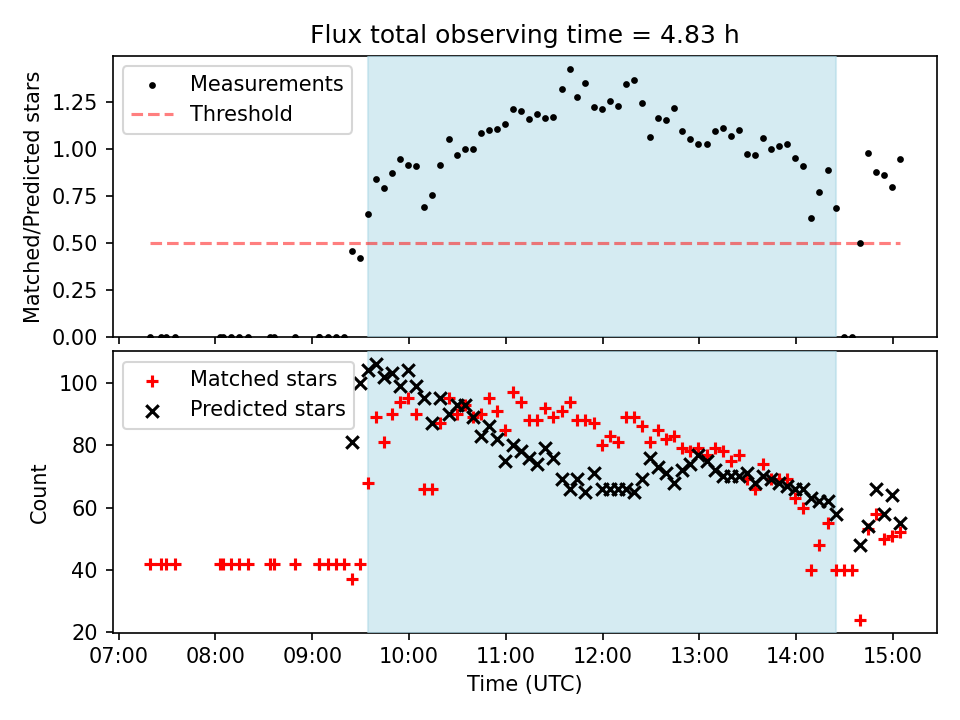 Flux total observing time = 4.83 h

Measurements
Threshold

Matched/Predicted stars

1.25
1.00
0.75
0.50
0.25
0.00

Matched stars
Predicted stars

Count

100
80
60
40
20

07:00 08:00 09:00 10:00 11:00 12:00 13:00 14:00 15:00

Time (UTC)